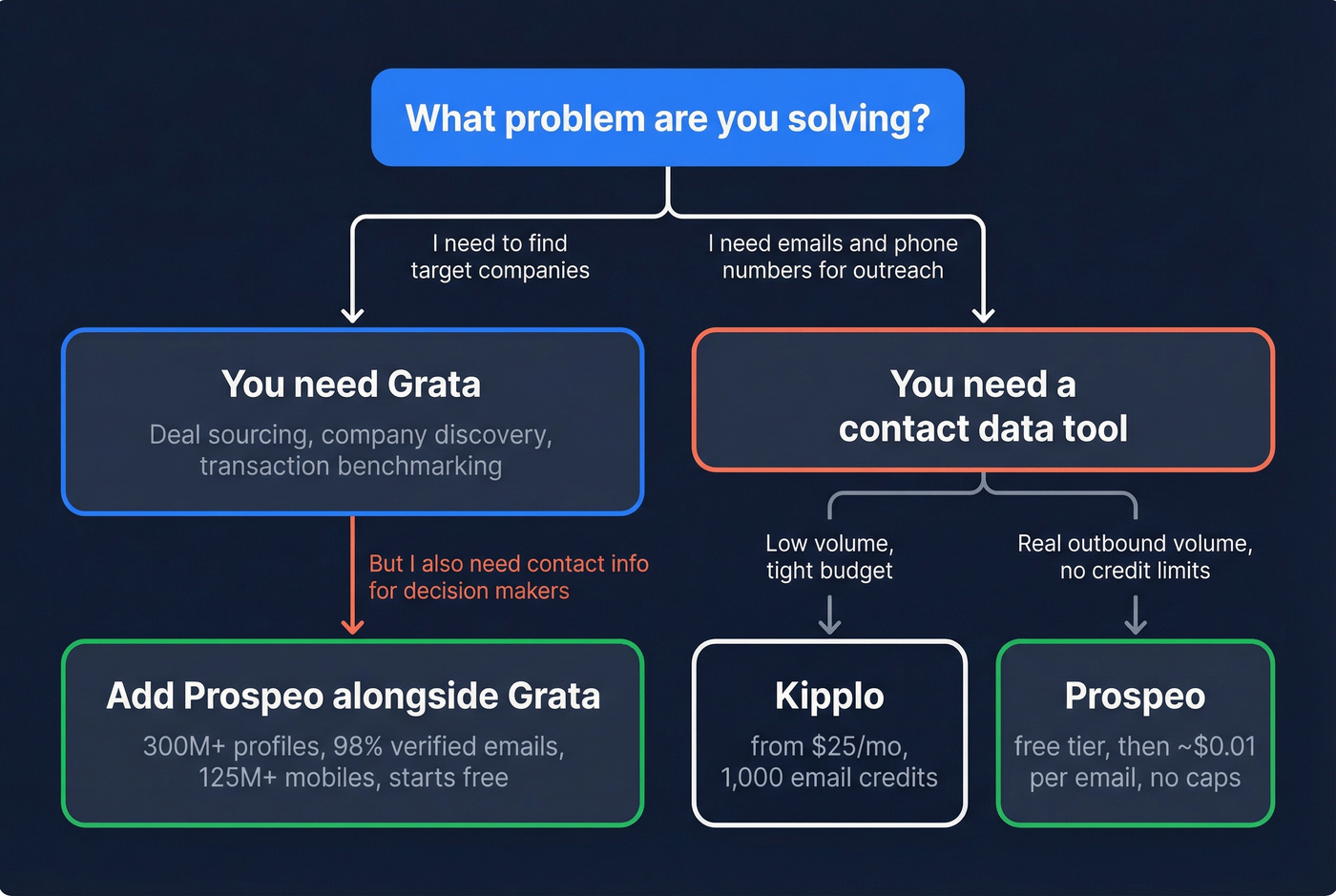 What problem are you solving?

I need to find target companies

I need emails and phone numbers for outreach

You need Grata

Deal sourcing, company discovery, transaction benchmarking

You need a contact data tool

But I also need contact info for decision makers

Low volume, tight budget

Real outbound volume, no credit limits

Add Prospeo alongside Grata

300M+ profiles, 98% verified emails, 125M+ mobiles, starts free

Kipplo

from $25/mo, 1,000 email credits

Prospeo

free tier, then ~$0.01 per email, no caps